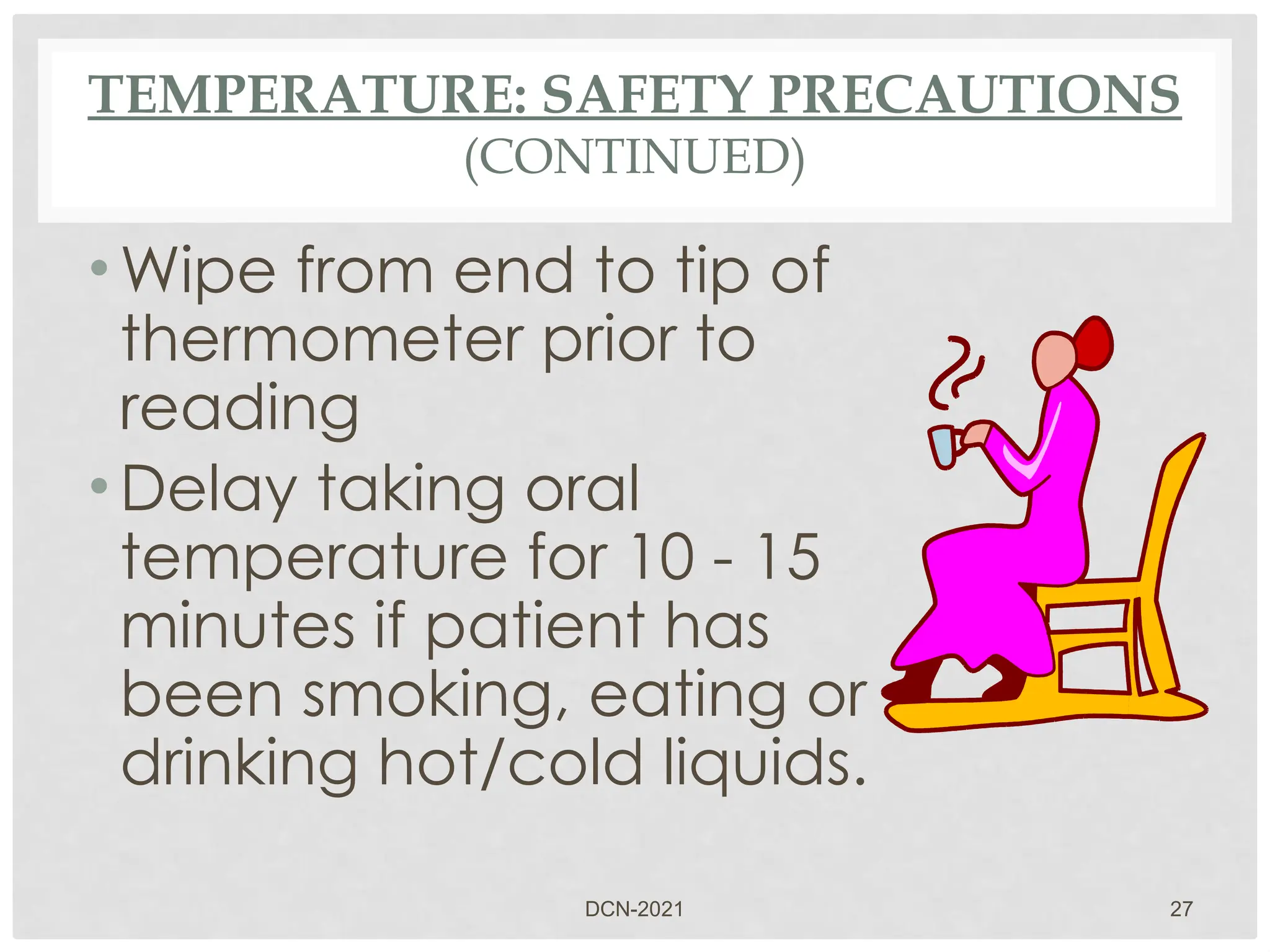 TEMPERATURE: SAFETY PRECAUTIONS
(CONTINUED)

• Wipe from end to tip of thermometer prior to reading

• Delay taking oral temperature for 10 - 15 minutes if patient has been smoking, eating or drinking hot/cold liquids.

DCN-2021

27